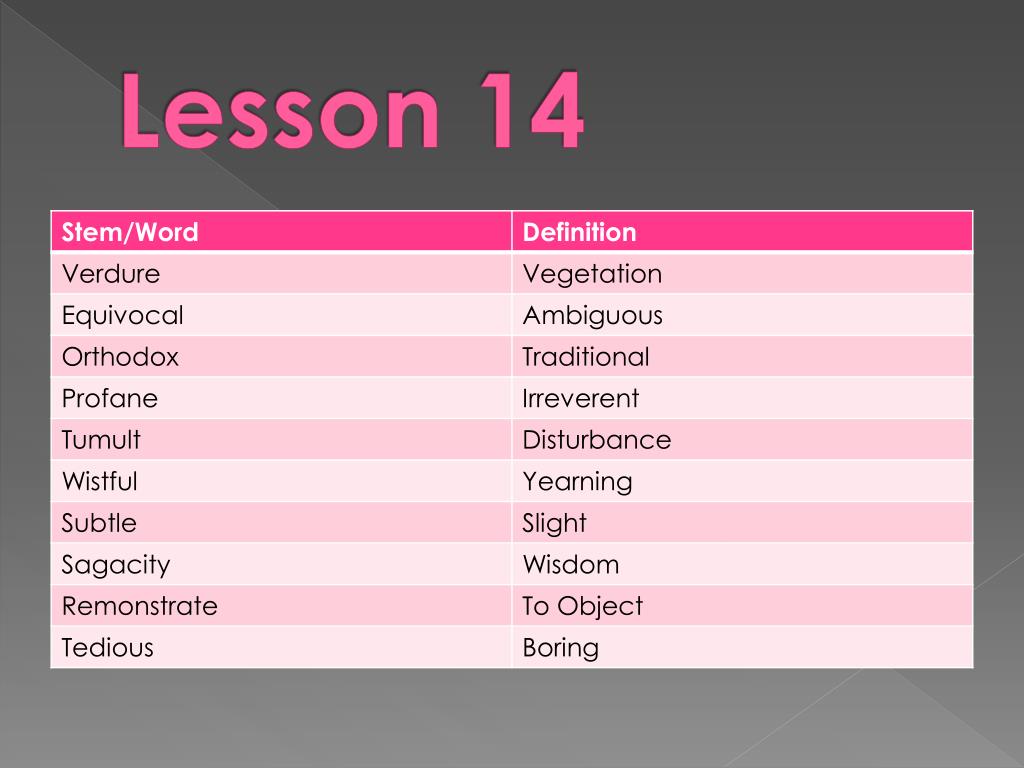 Lesson 14

| Stem/Word | Definition |
|---|---|
| Verdure | Vegetation |
| Equivocal | Ambiguous |
| Orthodox | Traditional |
| Profane | Irreverent |
| Tumult | Disturbance |
| Wistful | Yearning |
| Subtle | Slight |
| Sagacity | Wisdom |
| Remonstrate | To Object |
| Tedious | Boring |